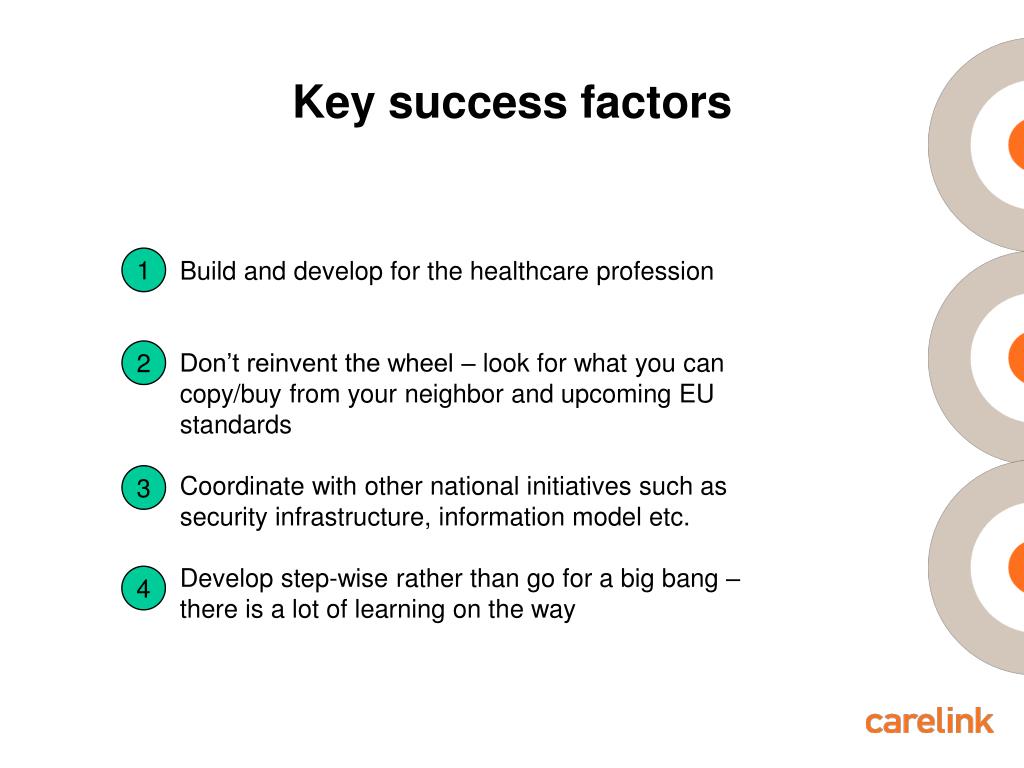 Key success factors

1 Build and develop for the healthcare profession

2 Don’t reinvent the wheel – look for what you can copy/buy from your neighbor and upcoming EU standards

3 Coordinate with other national initiatives such as security infrastructure, information model etc.

4 Develop step-wise rather than go for a big bang – there is a lot of learning on the way

carelink